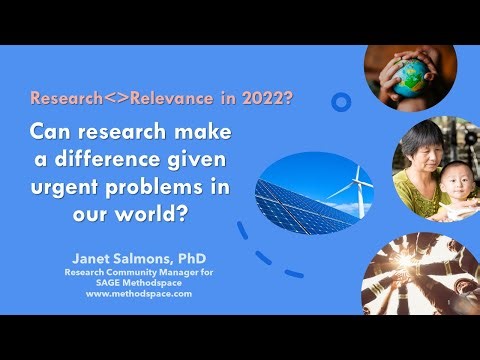 Research<>Relevance in 2022?

Can research make a difference given urgent problems in our world?

Janet Salmons, PhD
Research Community Manager for SAGE Methodspace
www.methodspace.com